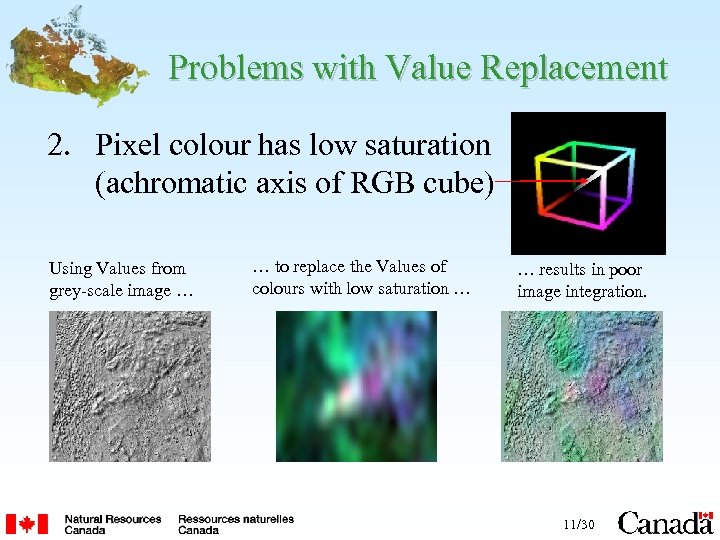 Problems with Value Replacement

2. Pixel colour has low saturation (achromatic axis of RGB cube)

Using Values from grey-scale image …

… to replace the Values of colours with low saturation …

… results in poor image integration.

Natural Resources Canada

Ressources naturelles Canada

11/30

Canada